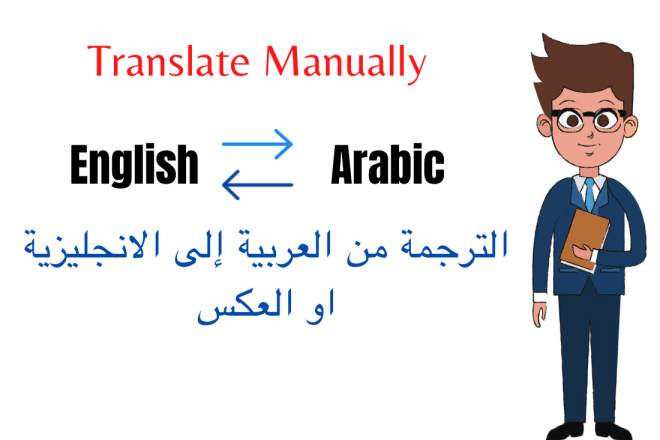 Translate Manually

English Arabic

الترجمة من العربية إلى الانجليزية
او العكس